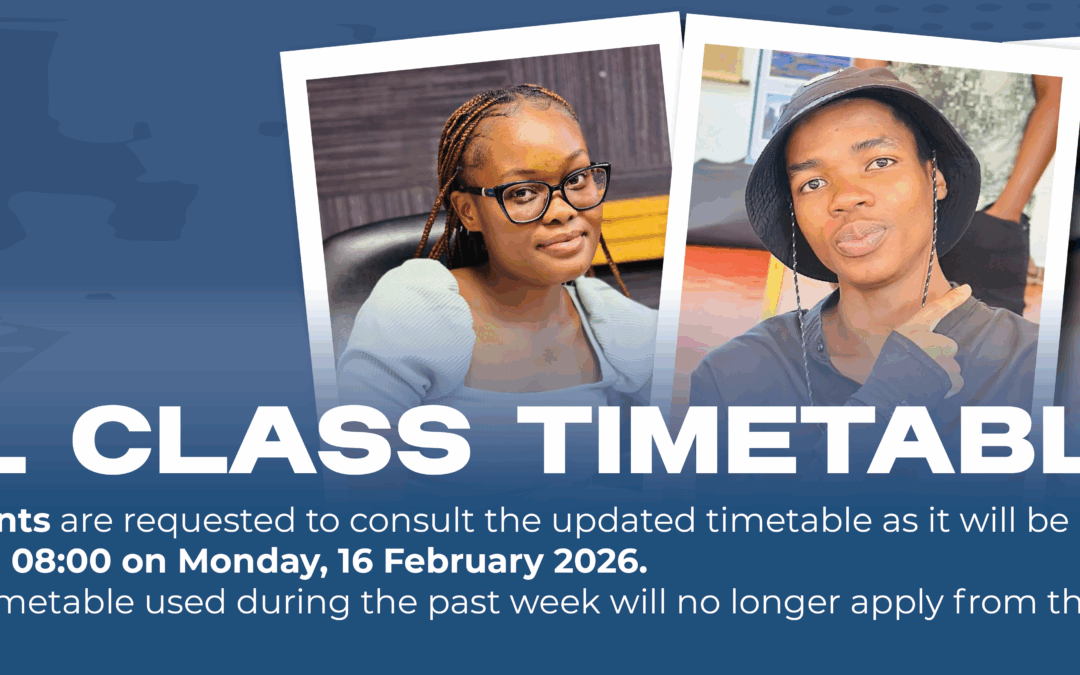 L CLASS TIMETABL

nts are requested to consult the updated timetable as it will be 08:00 on Monday, 16 February 2026.

metable used during the past week will no longer apply from th